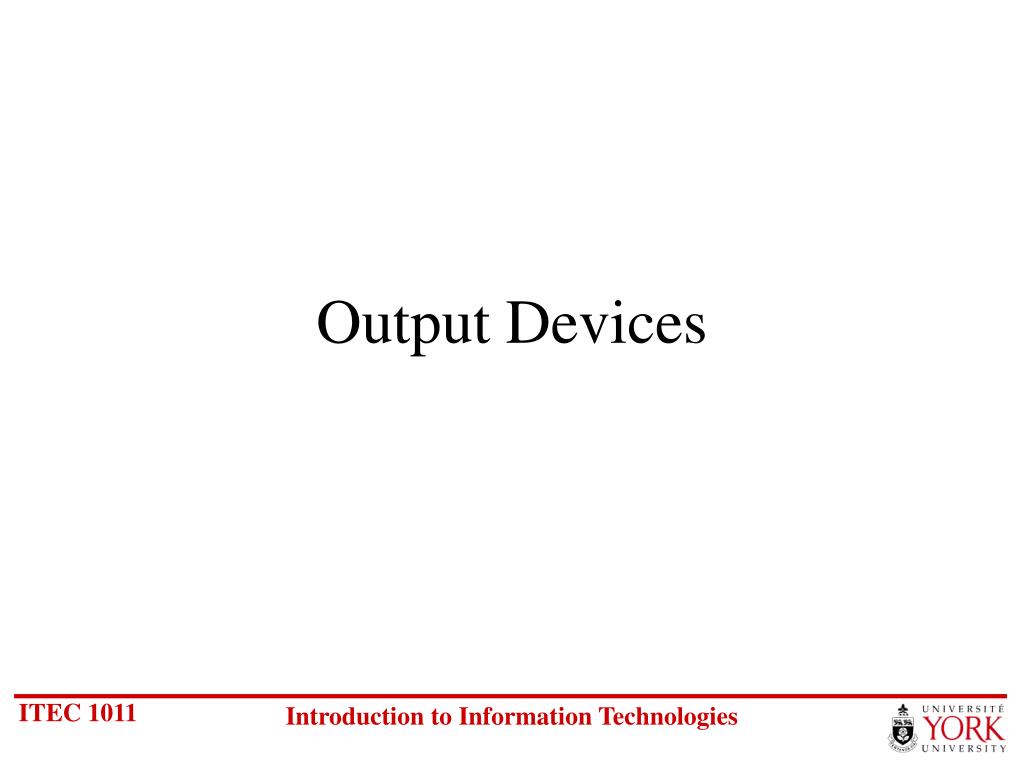 Output Devices

ITEC 1011

Introduction to Information Technologies

UNIVERSITÉ
YORK
UNIVERSITY